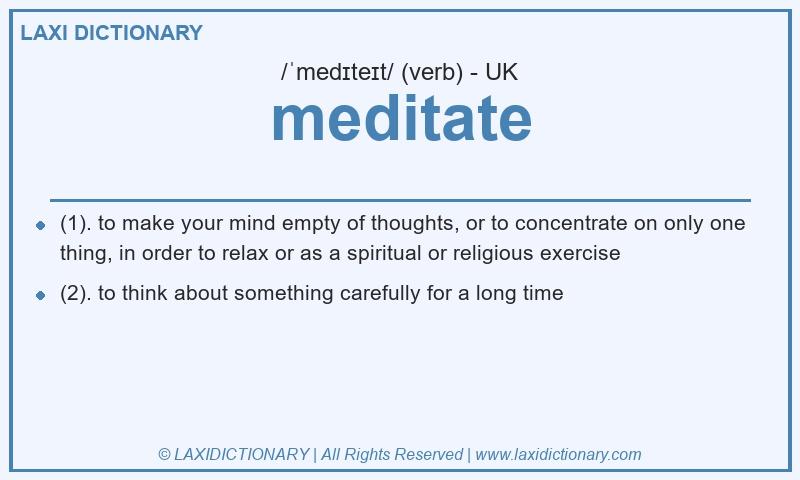 LAXI DICTIONARY

/ˈmedɪteɪt/ (verb) - UK

meditate

- (1). to make your mind empty of thoughts, or to concentrate on only one thing, in order to relax or as a spiritual or religious exercise
- (2). to think about something carefully for a long time

© LAXIDICTIONARY | All Rights Reserved | www.laxidictionary.com